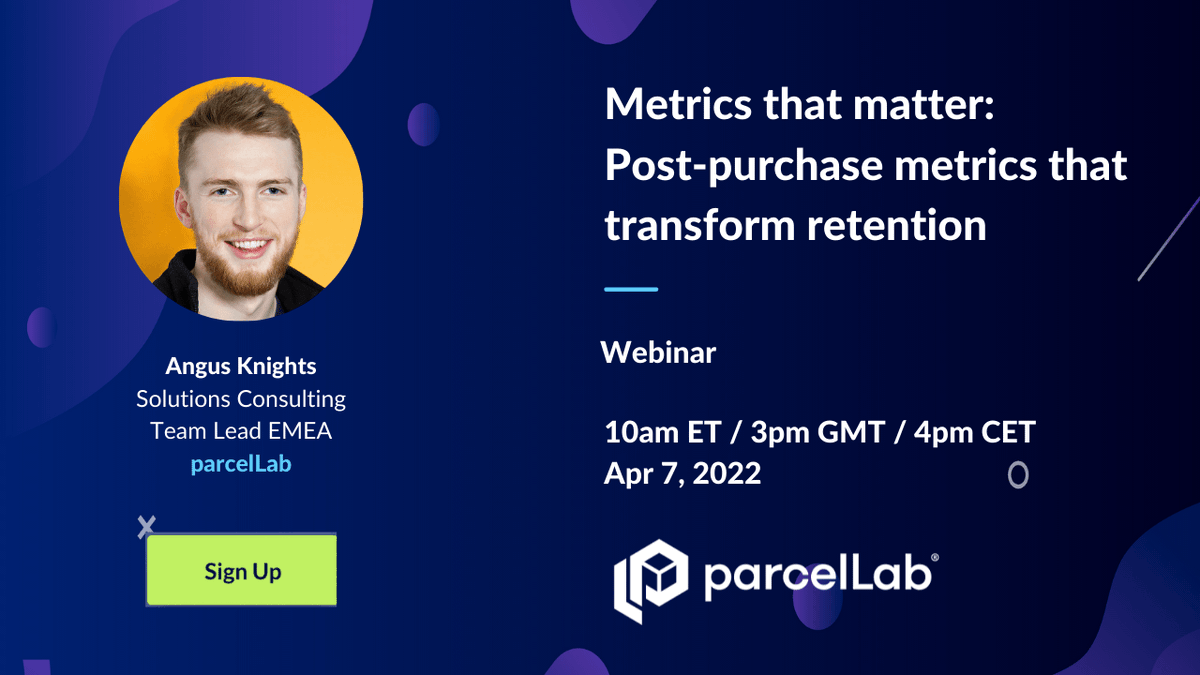 Angus Knights
Solutions Consulting
Team Lead EMEA
parcelLab

Sign Up

Metrics that matter: Post-purchase metrics that transform retention

Webinar

10am ET / 3pm GMT / 4pm CET
Apr 7, 2022

parcelLab®